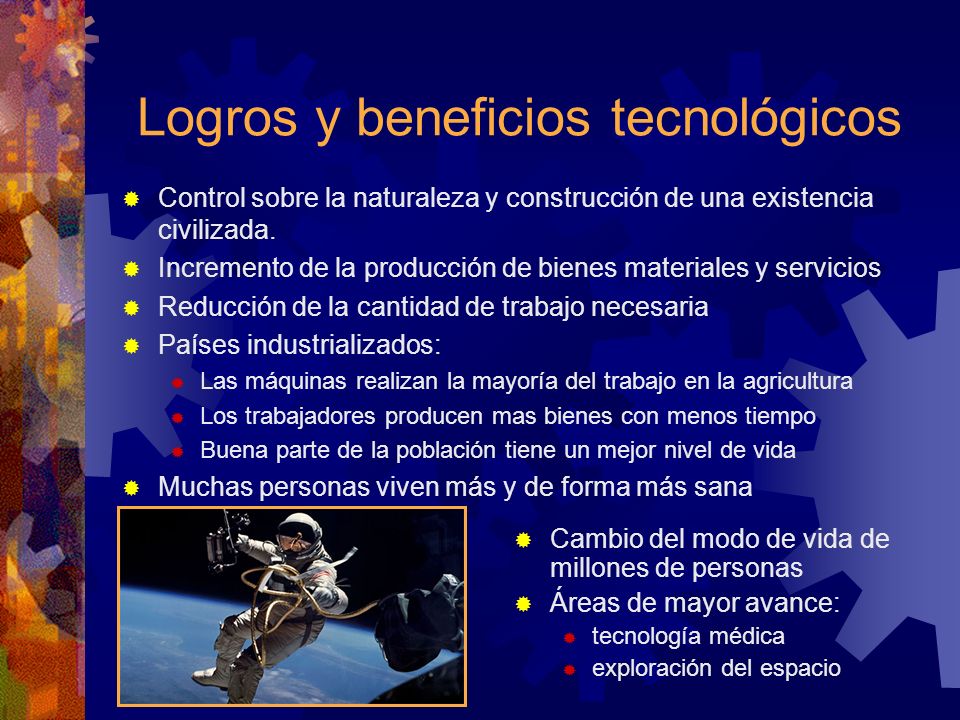 Logros y beneficios tecnológicos

Control sobre la naturaleza y construcción de una existencia civilizada.
Incremento de la producción de bienes materiales y servicios
Reducción de la cantidad de trabajo necesaria
Países industrializados:
Las máquinas realizan la mayoría del trabajo en la agricultura
Los trabajadores producen mas bienes con menos tiempo
Buena parte de la población tiene un mejor nivel de vida
Muchas personas viven más y de forma más sana

Cambio del modo de vida de millones de personas
Áreas de mayor avance:
tecnología médica
exploración del espacio